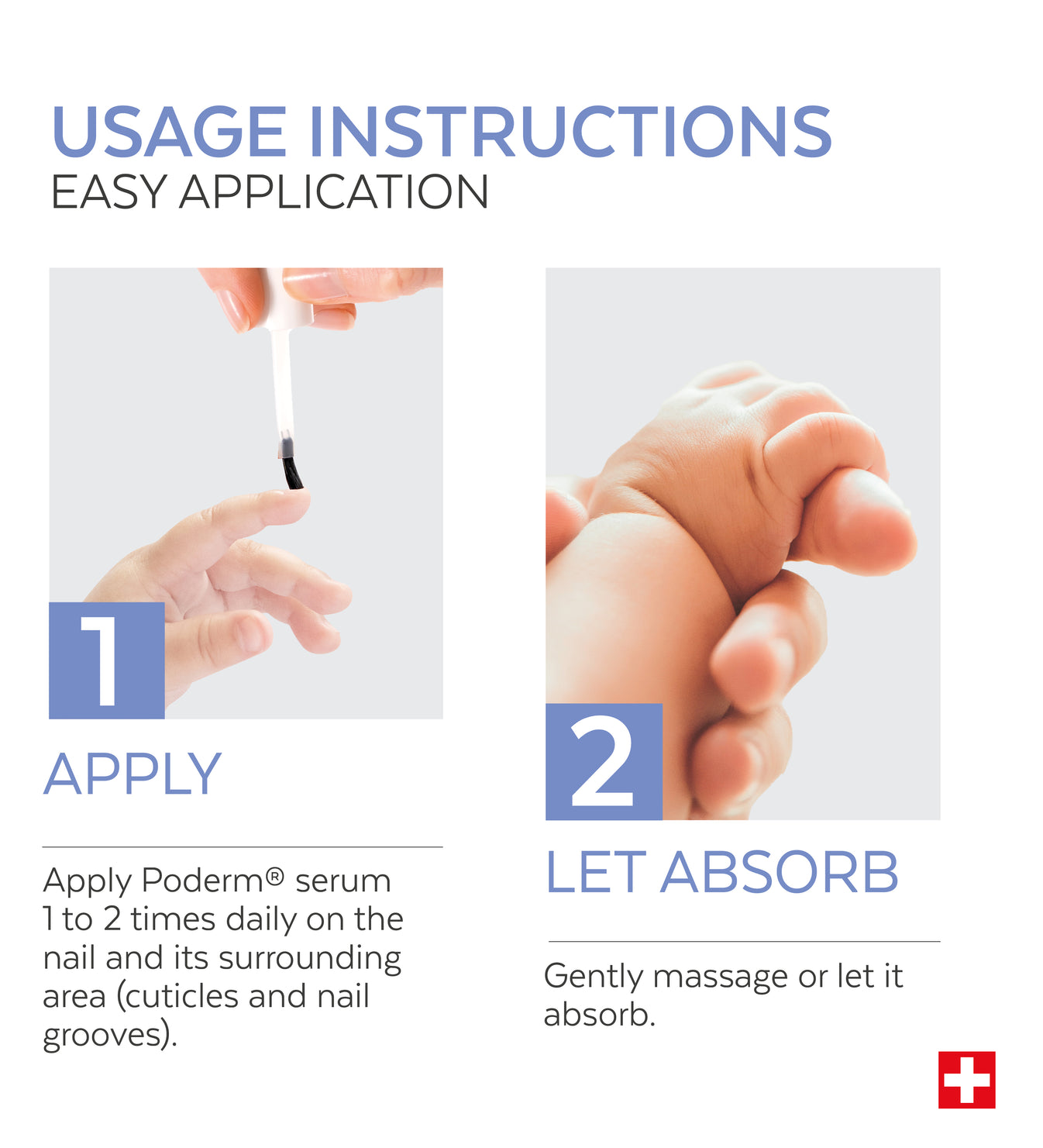 USAGE INSTRUCTIONS
EASY APPLICATION

1

APPLY

Apply Poderm® serum 1 to 2 times daily on the nail and its surrounding area (cuticles and nail grooves).

2

LET ABSORB

Gently massage or let it absorb.